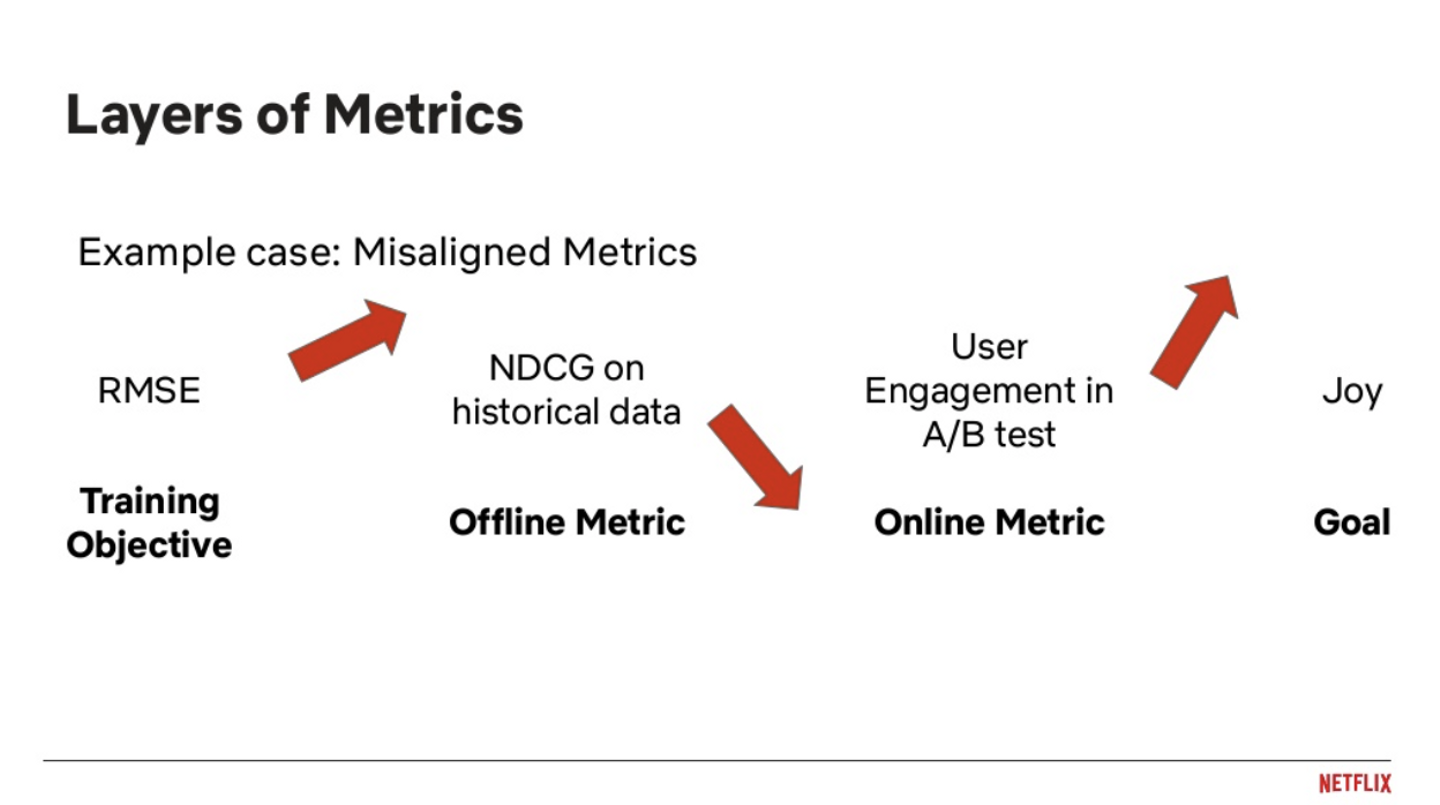 Layers of Metrics

Example case: Misaligned Metrics

RMSE

NDCG on historical data

User Engagement in A/B test

Joy

Training Objective

Offline Metric

Online Metric

Goal

NETFLIX